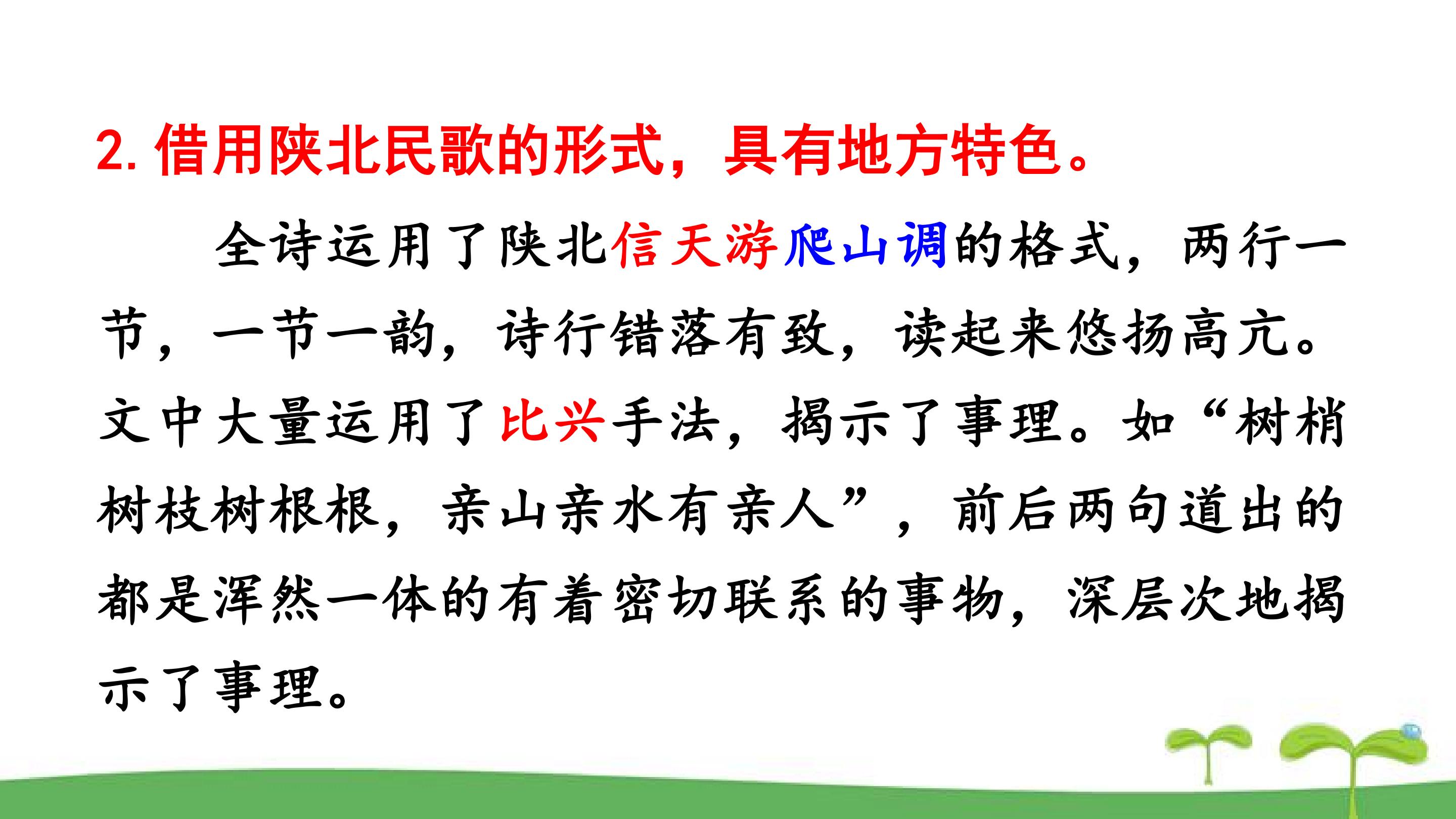 2. 借用陕北民歌的形式，具有地方特色。

全诗运用了陕北信天游爬山调的格式，两行一节，一节一韵，诗行错落有致，读起来悠扬高亢。文中大量运用了比兴手法，揭示了事理。如“树梢树枝树根根，亲山亲水有亲人”，前后两句道出的都是浑然一体的有着密切联系的事物，深层次地揭示了事理。